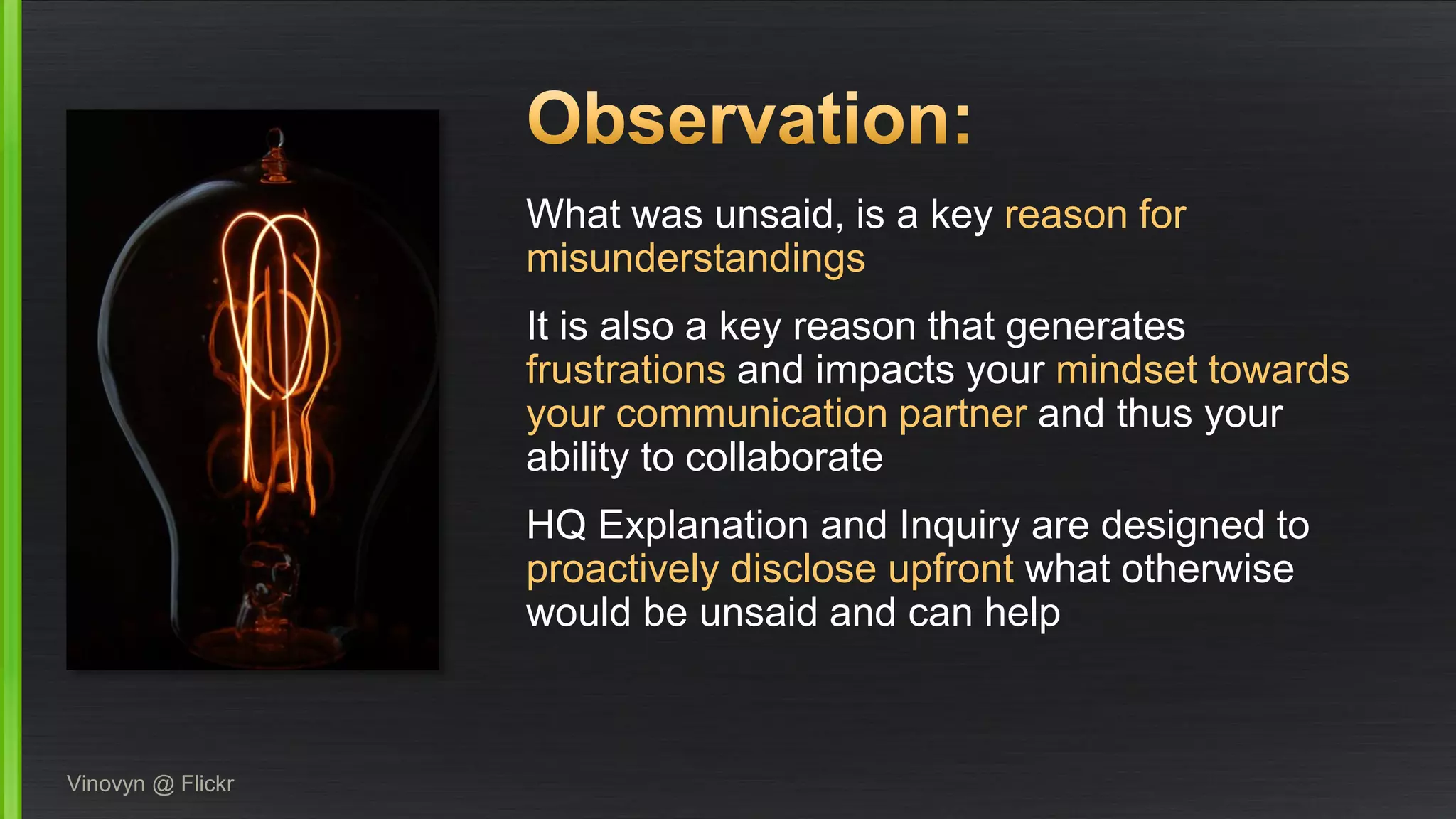 Observation:

What was unsaid, is a key reason for misunderstandings

It is also a key reason that generates frustrations and impacts your mindset towards your communication partner and thus your ability to collaborate

HQ Explanation and Inquiry are designed to proactively disclose upfront what otherwise would be unsaid and can help

Vinovyn @ Flickr